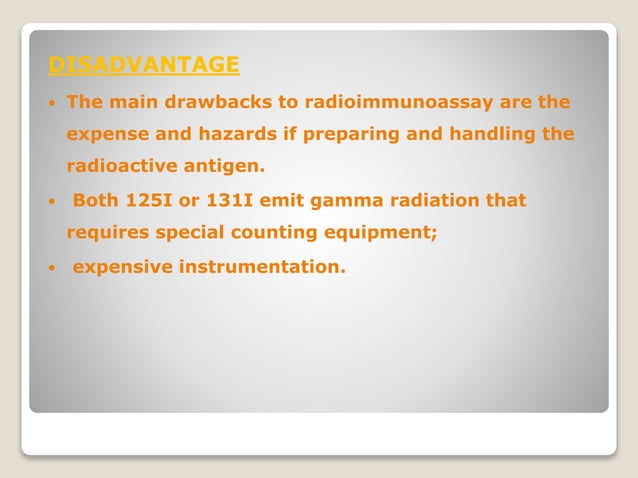 DISADVANTAGE

• The main drawbacks to radioimmunoassay are the expense and hazards if preparing and handling the radioactive antigen.

• Both 125I or 131I emit gamma radiation that requires special counting equipment;

• expensive instrumentation.